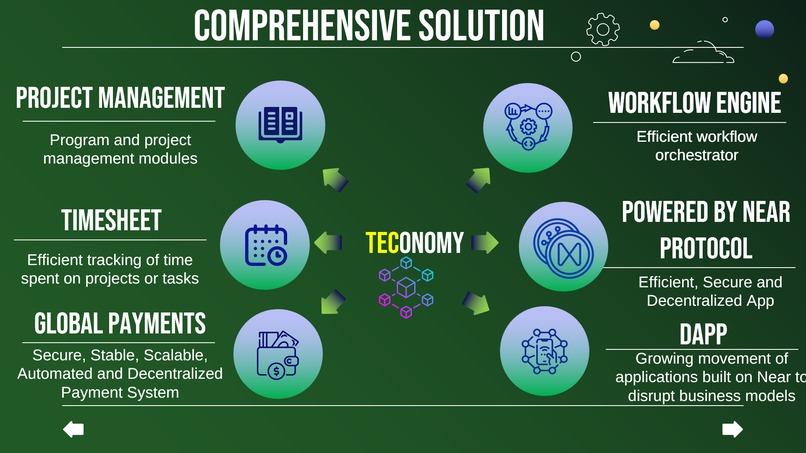 COMPREHENSIVE SOLUTION

PROJECT MANAGEMENT

Program and project management modules

TIMESHEET

Efficient tracking of time spent on projects or tasks

GLOBAL PAYMENTS

Secure, Stable, Scalable, Automated and Decentralized Payment System

TECONOMY

WORKFLOW ENGINE

Efficient workflow orchestrator

POWERED BY NEAR PROTOCOL

Efficient, Secure and Decentralized App

DAPP

Growing movement of applications built on Near to disrupt business models